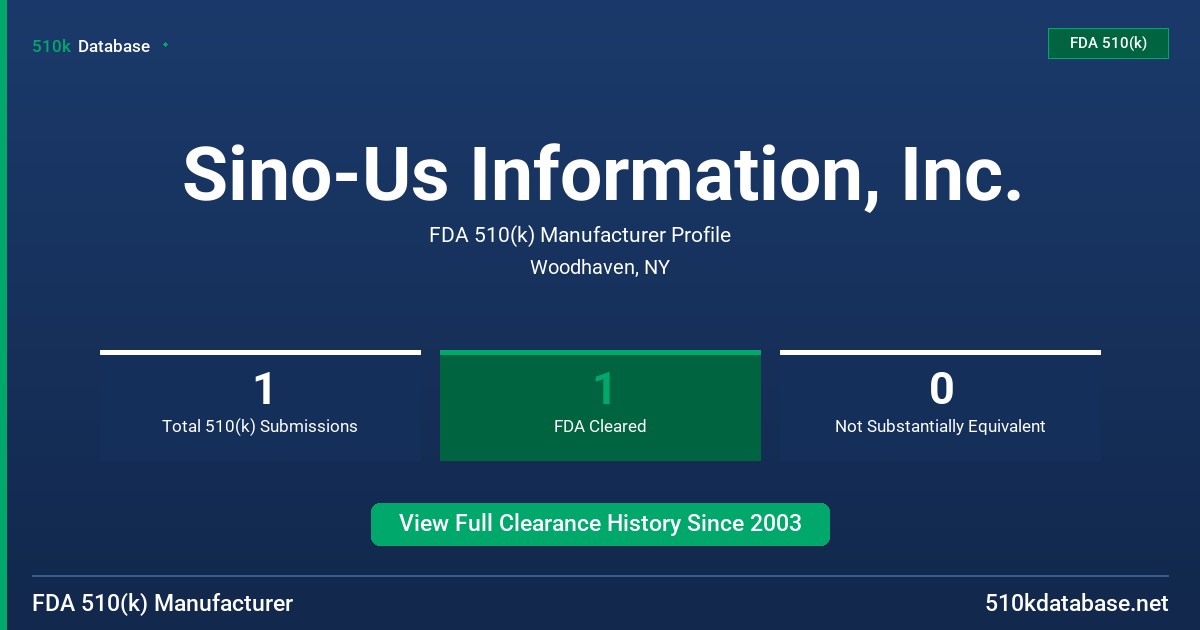 510k Database

FDA 510(k)

Sino-Us Information, Inc.

FDA 510(k) Manufacturer Profile

Woodhaven, NY

1
Total 510(k) Submissions

1
FDA Cleared

0
Not Substantially Equivalent

View Full Clearance History Since 2003

FDA 510(k) Manufacturer

510kdatabase.net